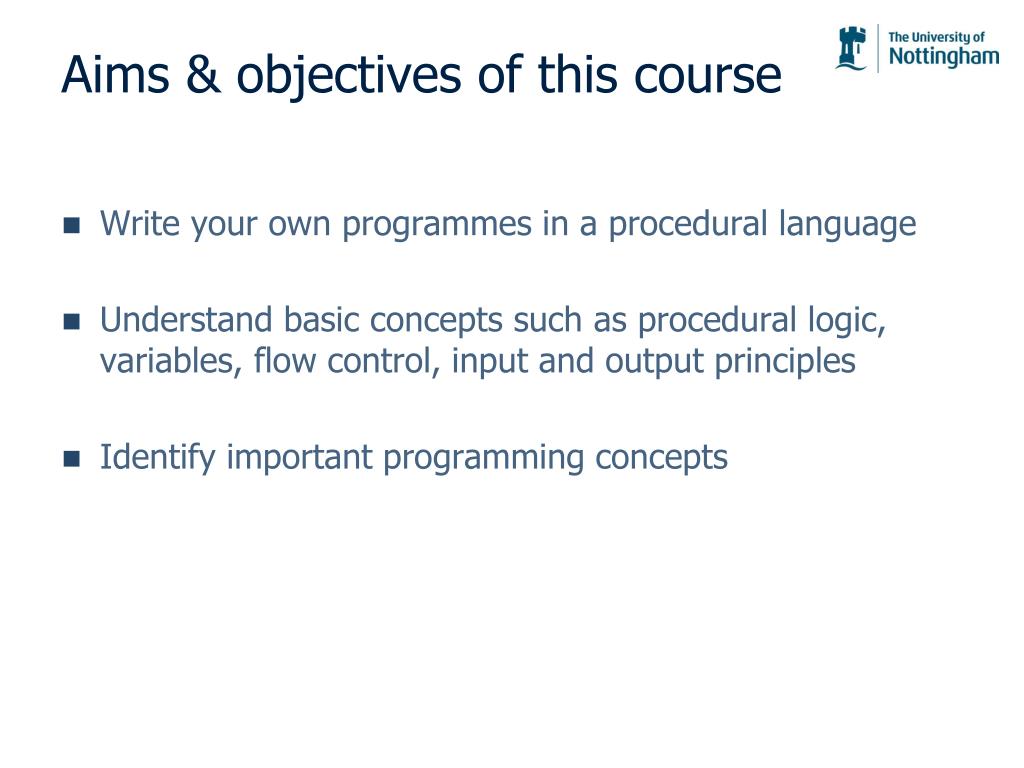 Aims & objectives of this course

The University of Nottingham

- Write your own programmes in a procedural language

- Understand basic concepts such as procedural logic, variables, flow control, input and output principles

- Identify important programming concepts